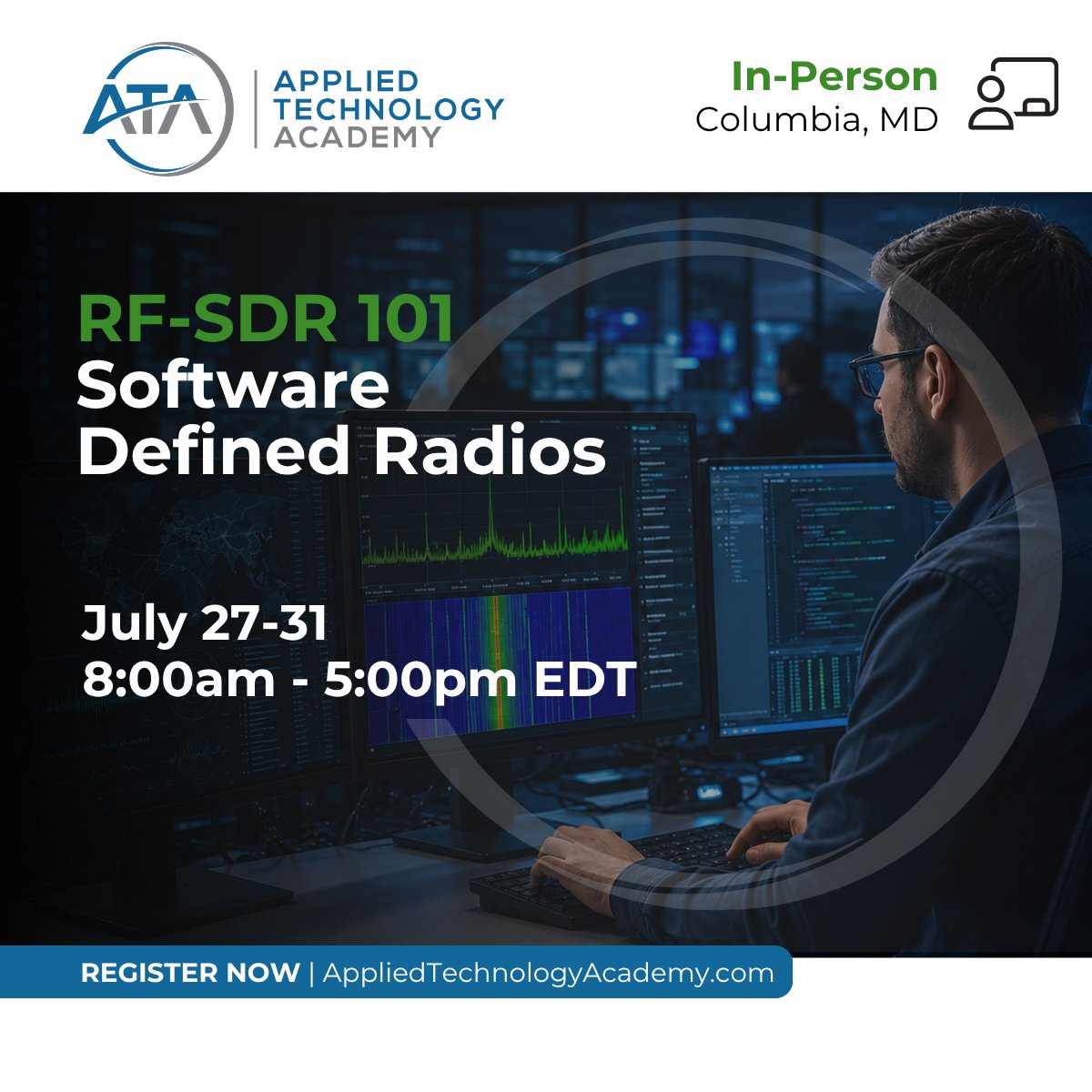 ATA

APPLIED TECHNOLOGY ACADEMY

In-Person
Columbia, MD

RF-SDR 101
Software Defined Radios

July 27-31
8:00am - 5:00pm EDT

REGISTER NOW | AppliedTechnologyAcademy.com